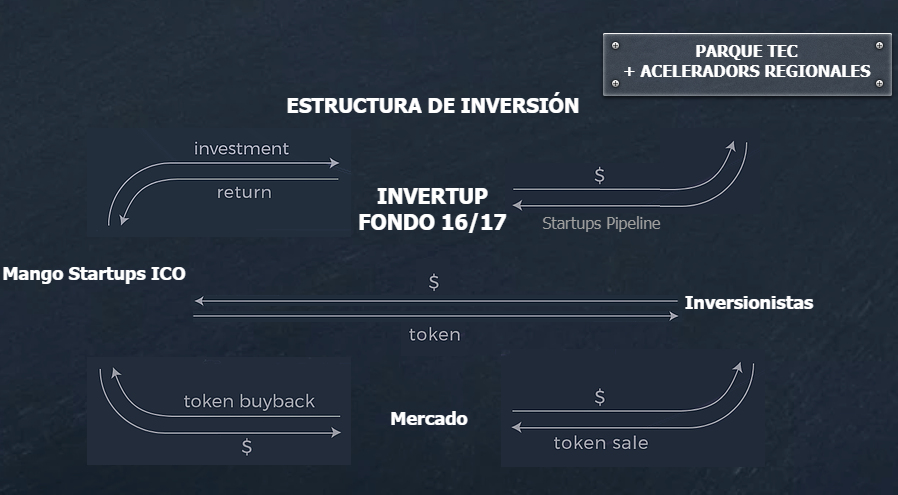 PARQUE TEC
+ ACELERADORS REGIONALES

ESTRUCTURA DE INVERSIÓN

investment

return

INVERTUP
FONDO 16/17

$

Startups Pipeline

Mango Startups ICO

$

Inversionistas

token

token buyback

$

Mercado

$

token sale